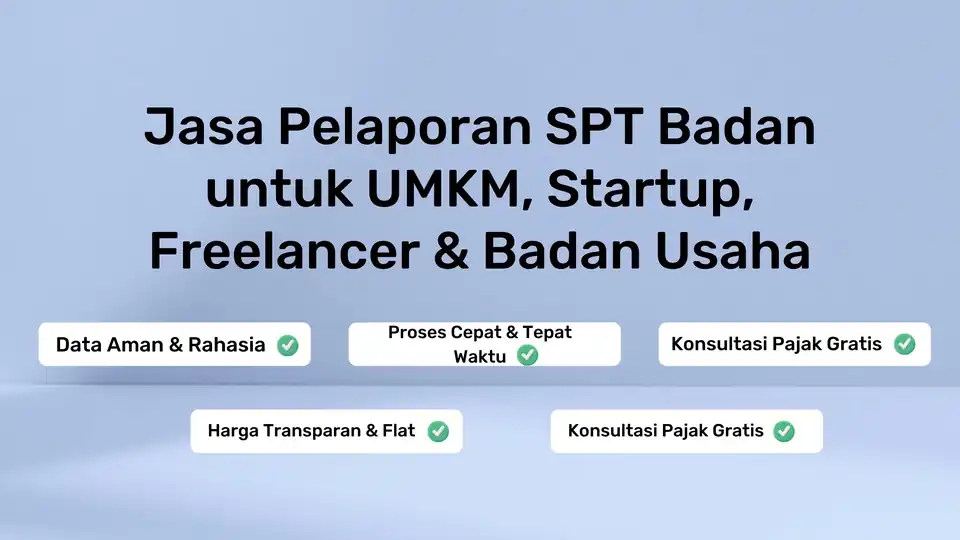 Jasa Pelaporan SPT Badan untuk UMKM, Startup, Freelancer & Badan Usaha

Data Aman & Rahasia

Proses Cepat & Tepat Waktu

Konsultasi Pajak Gratis

Harga Transparan & Flat

Konsultasi Pajak Gratis